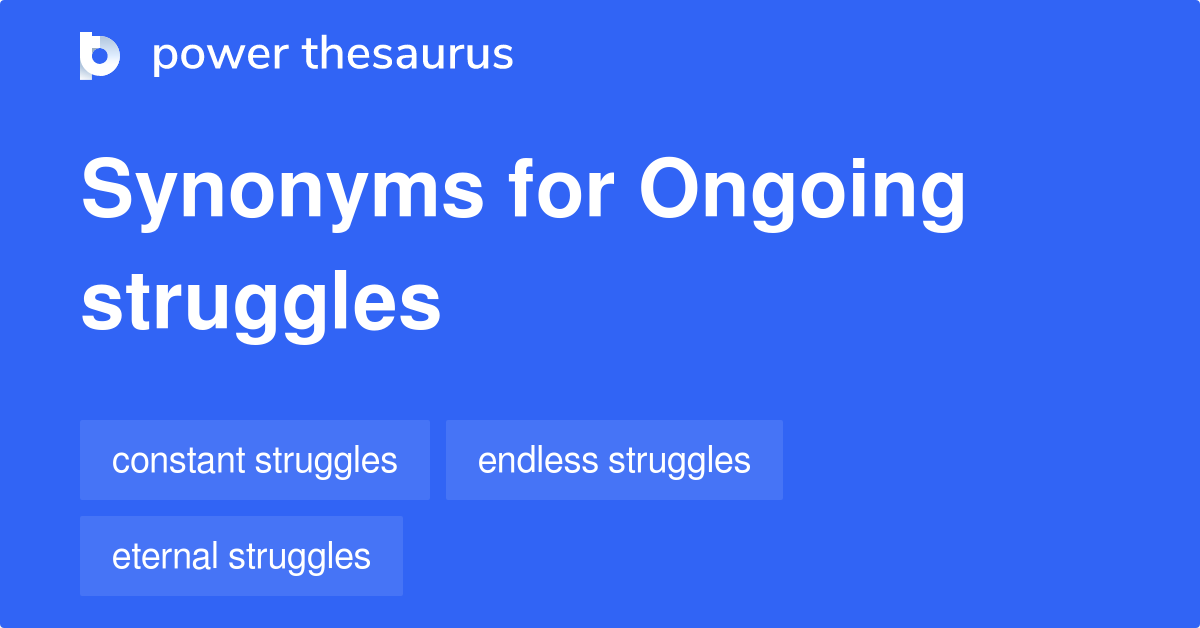 power thesaurus

Synonyms for Ongoing struggles

constant struggles

endless struggles

eternal struggles